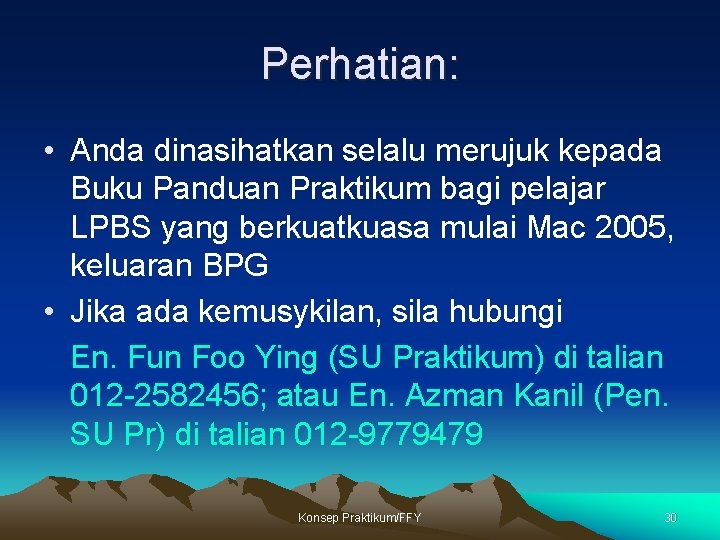 Perhatian:

• Anda dinasihatkan selalu merujuk kepada Buku Panduan Praktikum bagi pelajar LPBS yang berkuatkuasa mulai Mac 2005, keluaran BPG

• Jika ada kemusykilan, sila hubungi

En. Fun Foo Ying (SU Praktikum) di talian 012-2582456; atau En. Azman Kanil (Pen. SU Pr) di talian 012-9779479

Konsep Praktikum/FFY

30